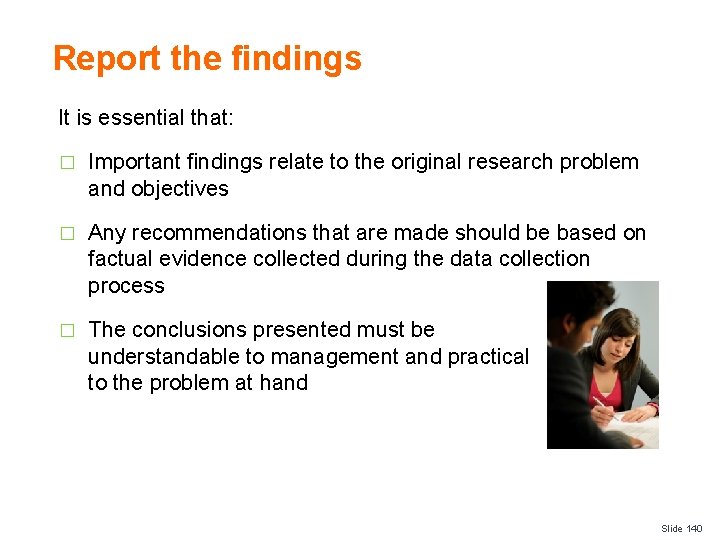 Report the findings

It is essential that:

□ Important findings relate to the original research problem and objectives

□ Any recommendations that are made should be based on factual evidence collected during the data collection process

□ The conclusions presented must be understandable to management and practical to the problem at hand

Slide 140